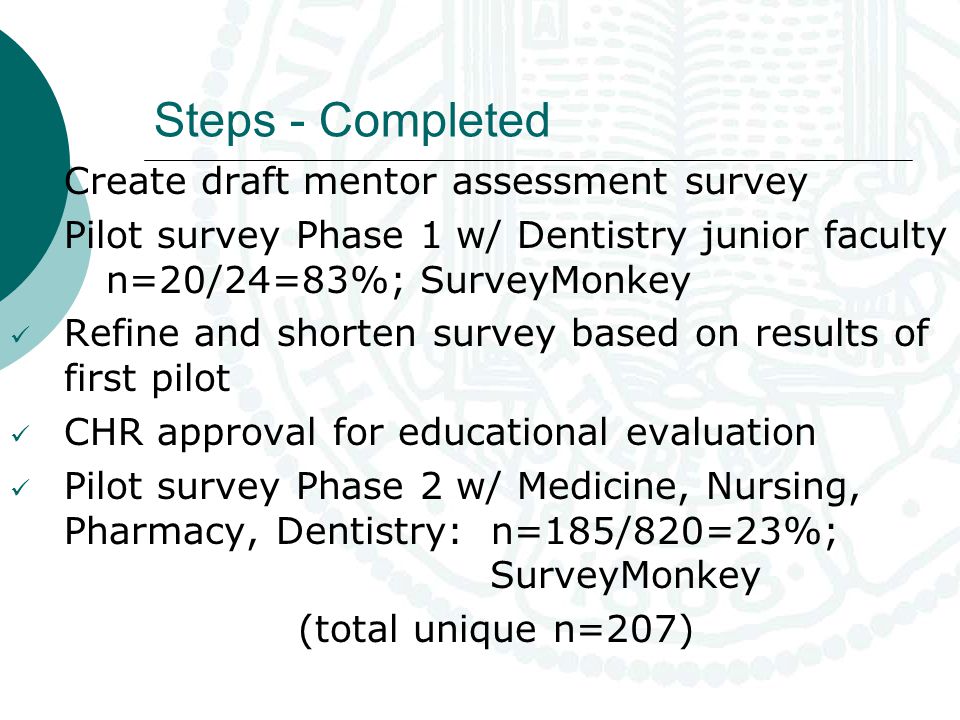 Steps - Completed

Create draft mentor assessment survey

Pilot survey Phase 1 w/ Dentistry junior faculty n=20/24=83%; SurveyMonkey

✓ Refine and shorten survey based on results of first pilot

✓ CHR approval for educational evaluation

✓ Pilot survey Phase 2 w/ Medicine, Nursing, Pharmacy, Dentistry: n=185/820=23%; SurveyMonkey

(total unique n=207)